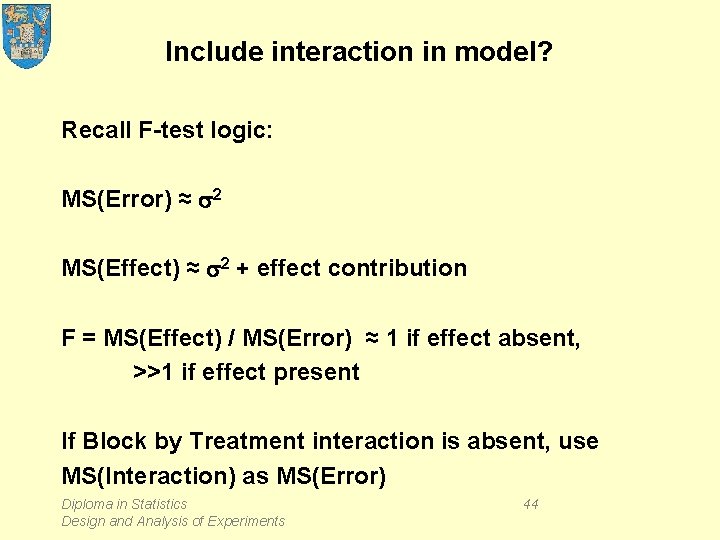 Include interaction in model?

Recall F-test logic:

MS(Error) ≈ $\sigma^2$

MS(Effect) ≈ $\sigma^2$ + effect contribution

F = MS(Effect) / MS(Error) ≈ 1 if effect absent,
>>1 if effect present

If Block by Treatment interaction is absent, use MS(Interaction) as MS(Error)

Diploma in Statistics
Design and Analysis of Experiments

44